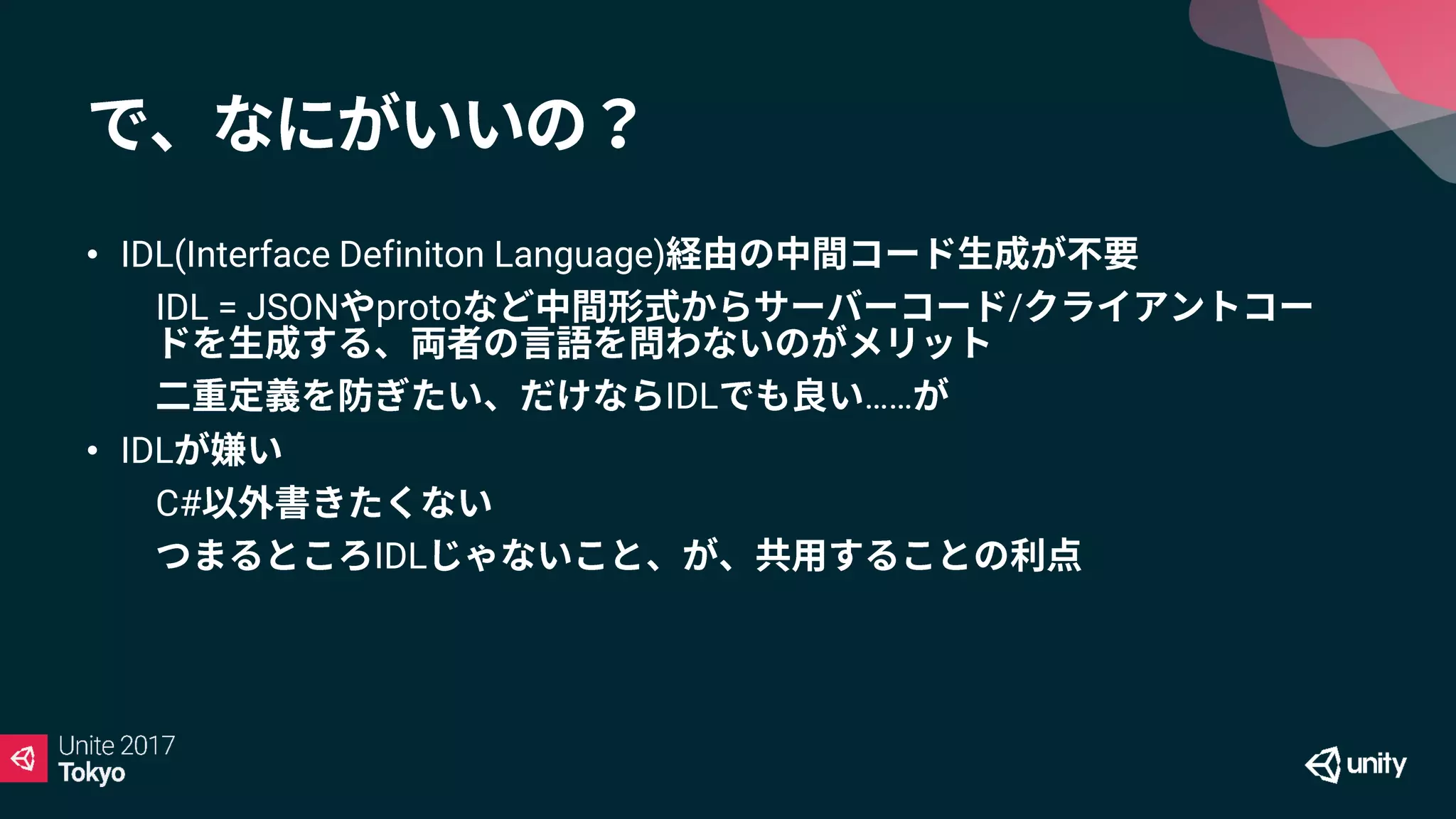 で、なにがいいの？

• IDL(Interface Definiton Language)経由の中間コード生成が不要

IDL = JSONやprotoなど中間形式からサーバーコード/クライアントコードを生成する、両者の言語を問わないのがメリット

二重定義を防ぎたい、だけならIDLでも良い……が

• IDLが嫌い

C#以外書きたくない

つまるところIDLじゃないこと、が、共用することの利点

Unite 2017
Tokyo

unity